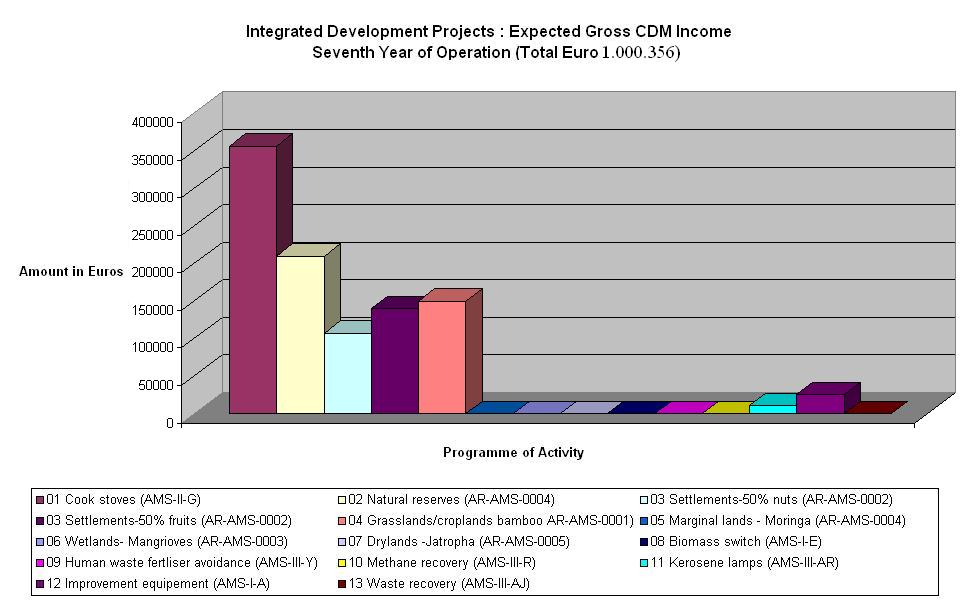 Integrated Development Projects : Expected Gross CDM Income
Seventh Year of Operation (Total Euro 1.000.356)

400000
350000
300000
250000
200000
150000
100000
50000
0

Amount in Euros

Programme of Activity

01 Cook stoves (AMS-II-G)
02 Natural reserves (AR-AMS-0004)
03 Settlements-50% nuts (AR-AMS-0002)
03 Settlements-50% fruits (AR-AMS-0002)
04 Grasslands/croplands bamboo AR-AMS-0001)
05 Marginal lands - Moringa (AR-AMS-0004)
06 Wetlands- Mangrioves (AR-AMS-0003)
07 Drylands -Jatropha (AR-AMS-0005)
08 Biomass switch (AMS-I-E)
09 Human waste fertliser avoidance (AMS-III-Y)
10 Methane recovery (AMS-III-R)
11 Kerosene lamps (AMS-III-AR)
12 Improvement equipement (AMS-I-A)
13 Waste recovery (AMS-III-AJ)